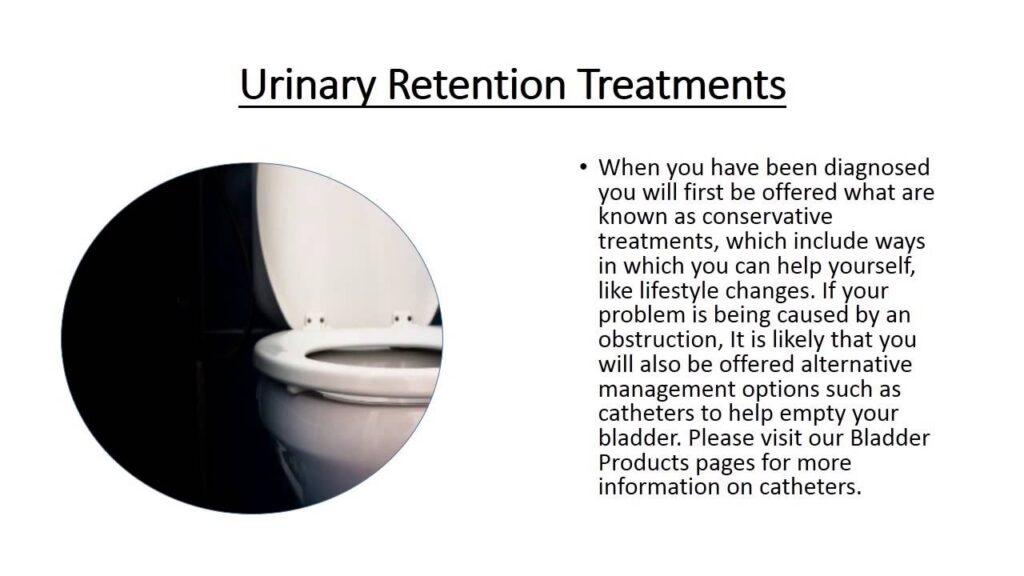 Urinary Retention Treatments

• When you have been diagnosed you will first be offered what are known as conservative treatments, which include ways in which you can help yourself, like lifestyle changes. If your problem is being caused by an obstruction, It is likely that you will also be offered alternative management options such as catheters to help empty your bladder. Please visit our Bladder Products pages for more information on catheters.